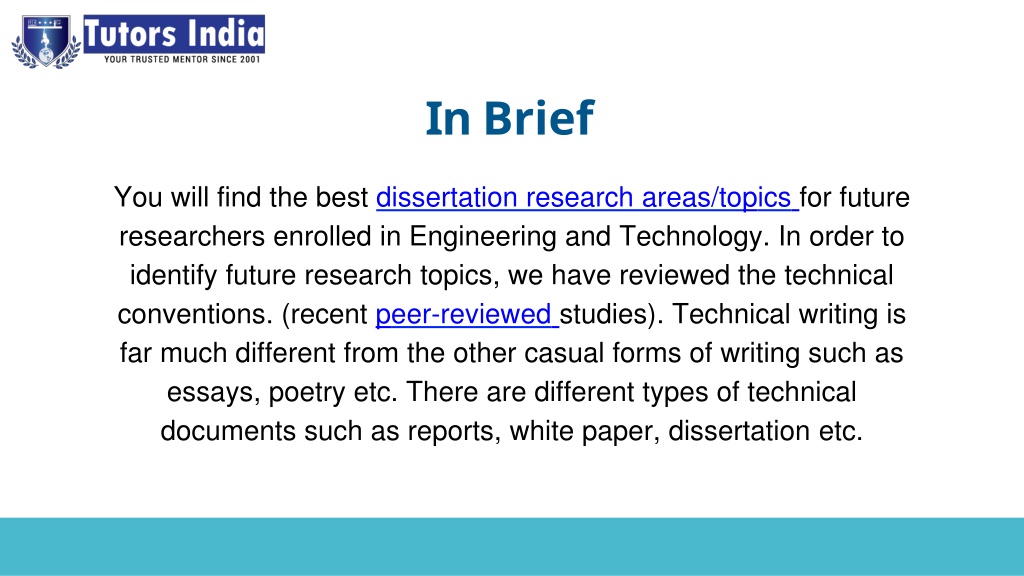 Tutors India
YOUR TRUSTED MENTOR SINCE 2001

In Brief

You will find the best dissertation research areas/topics for future researchers enrolled in Engineering and Technology. In order to identify future research topics, we have reviewed the technical conventions. (recent peer-reviewed studies). Technical writing is far much different from the other casual forms of writing such as essays, poetry etc. There are different types of technical documents such as reports, white paper, dissertation etc.